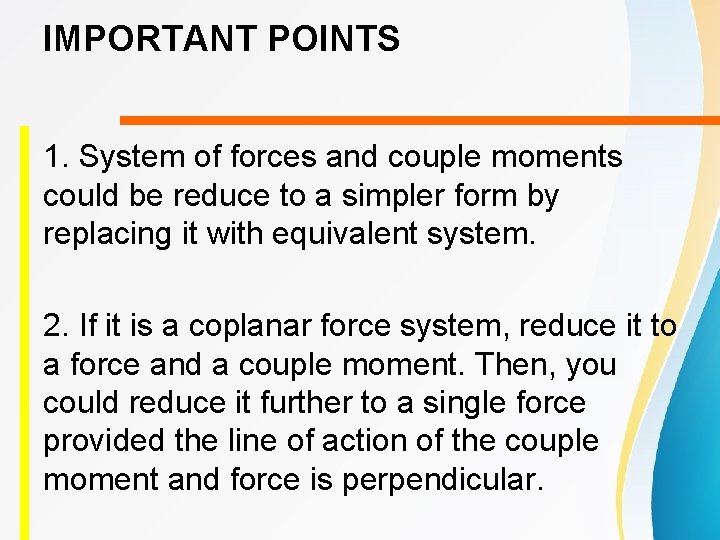 IMPORTANT POINTS

1. System of forces and couple moments could be reduce to a simpler form by replacing it with equivalent system.

2. If it is a coplanar force system, reduce it to a force and a couple moment. Then, you could reduce it further to a single force provided the line of action of the couple moment and force is perpendicular.